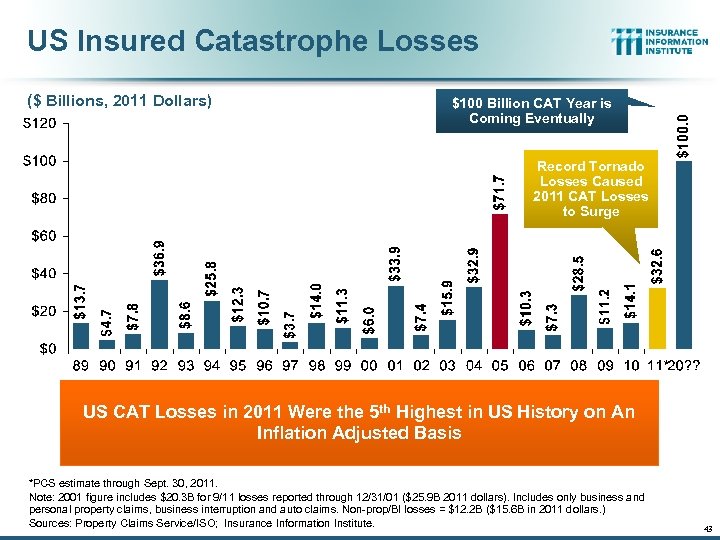 US Insured Catastrophe Losses

INSURANCE INFORMATION INSTITUTE

($ Billions, 2011 Dollars)

$100 Billion CAT Year is Coming Eventually

Record Tornado Losses Caused 2011 CAT Losses to Surge

$120
$100
$80
$60
$40
$20
$0

$13.7 $4.7 $7.8 $36.9 $8.6 $25.8 $12.3 $10.7 $3.7 $14.0 $11.3 $6.0 $33.9 $7.4 $15.9 $32.9 $71.7 $10.3 $7.3 $28.5 $11.2 $14.1 $32.6 $100.0

89 90 91 92 93 94 95 96 97 98 99 00 01 02 03 04 05 06 07 08 09 10 11* 20??

US CAT Losses in 2011 Were the 5$^{th}$ Highest in US History on An Inflation Adjusted Basis

*PCS estimate through Sept. 30, 2011.

Note: 2001 figure includes $20.3B for 9/11 losses reported through 12/31/01 ($25.9B 2011 dollars). Includes only business and personal property claims, business interruption and auto claims. Non-prop/BI losses = $12.2B ($15.6B in 2011 dollars.)

Sources: Property Claims Service/ISO; Insurance Information Institute.

43